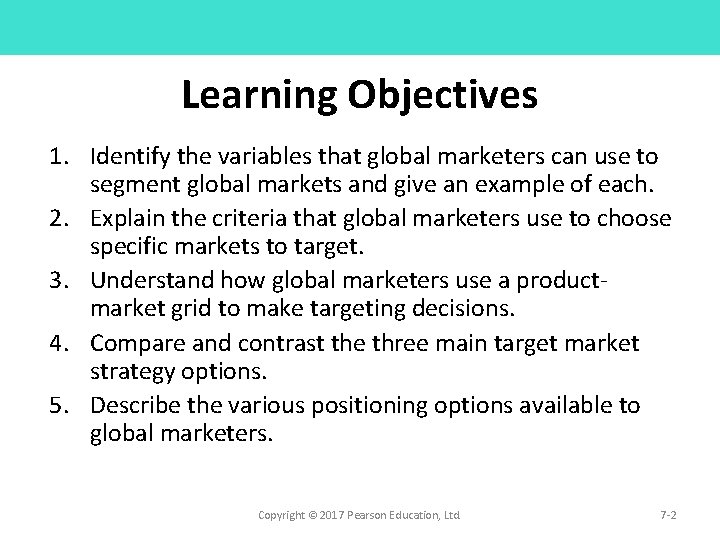 Learning Objectives

1. Identify the variables that global marketers can use to segment global markets and give an example of each.
2. Explain the criteria that global marketers use to choose specific markets to target.
3. Understand how global marketers use a product-market grid to make targeting decisions.
4. Compare and contrast the three main target market strategy options.
5. Describe the various positioning options available to global marketers.

Copyright © 2017 Pearson Education, Ltd

7-2